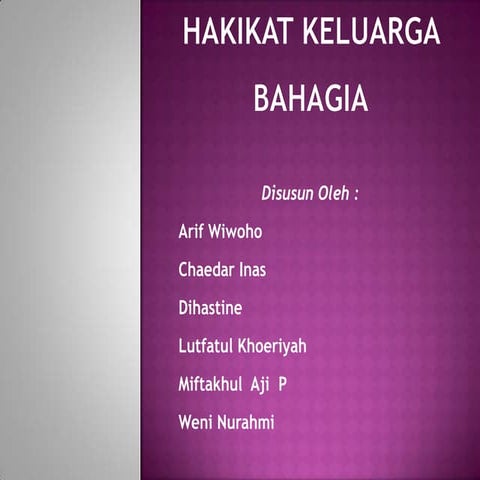 HAKIKAT KELUARGA BAHAGIA

Disusun Oleh :

Arif Wiwoho

Chaedar Inas

Dihastine

Lutfatul Khoeriyah

Miftakhul Aji P

Weni Nurahmi